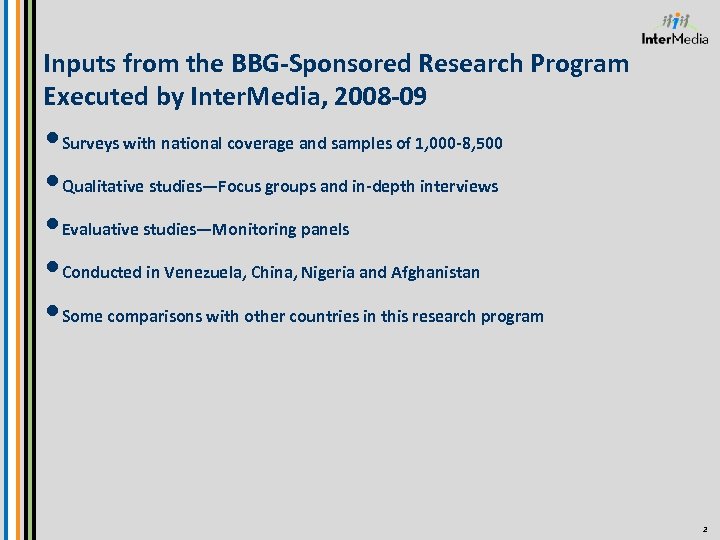 InterMedia

Inputs from the BBG-Sponsored Research Program Executed by InterMedia, 2008-09

• Surveys with national coverage and samples of 1,000-8,500

• Qualitative studies—Focus groups and in-depth interviews

• Evaluative studies—Monitoring panels

• Conducted in Venezuela, China, Nigeria and Afghanistan

• Some comparisons with other countries in this research program

2